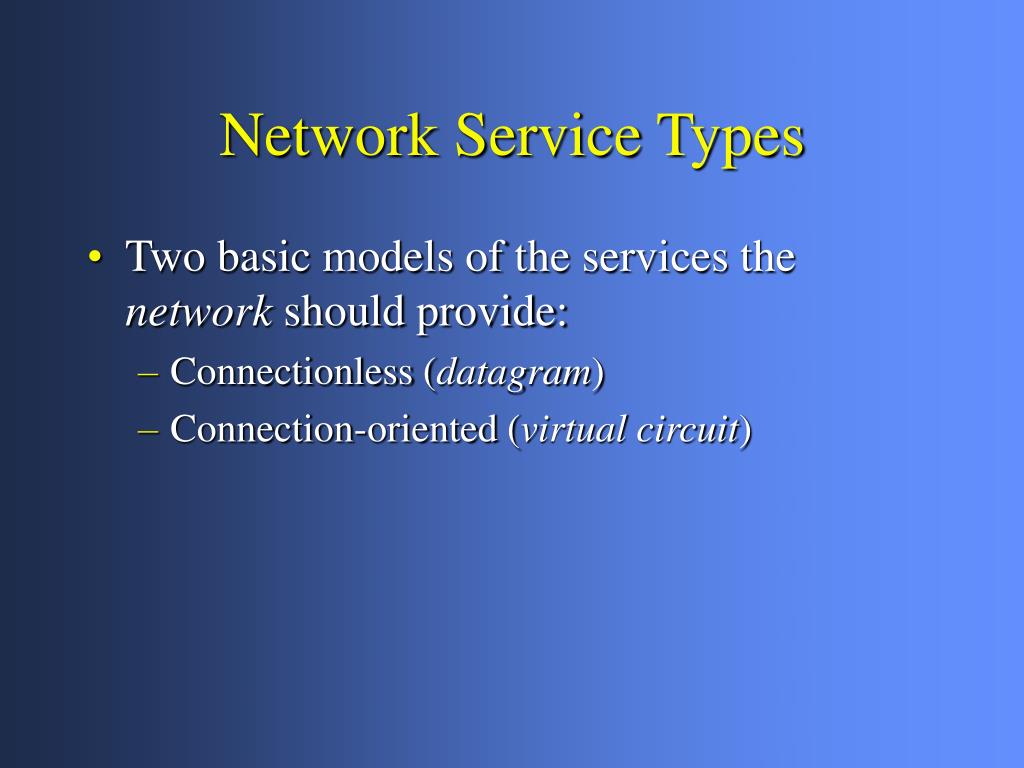 Network Service Types

• Two basic models of the services the network should provide:

– Connectionless (datagram)

– Connection-oriented (virtual circuit)